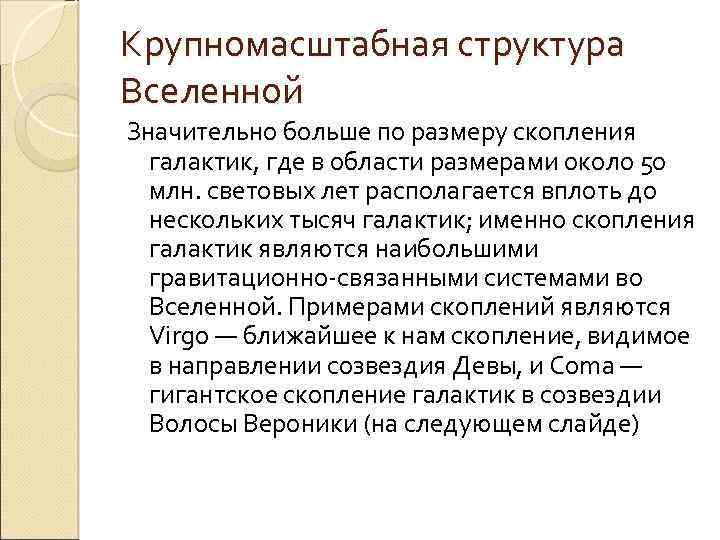 Крупномасштабная структура Вселенной

Значительно больше по размеру скопления галактик, где в области размерами около 50 млн. световых лет располагается вплоть до нескольких тысяч галактик; именно скопления галактик являются наибольшими гравитационно-связанными системами во Вселенной. Примерами скоплений являются Virgo — ближайшее к нам скопление, видимое в направлении созвездия Девы, и Coma — гигантское скопление галактик в созвездии Волосы Вероники (на следующем слайде)